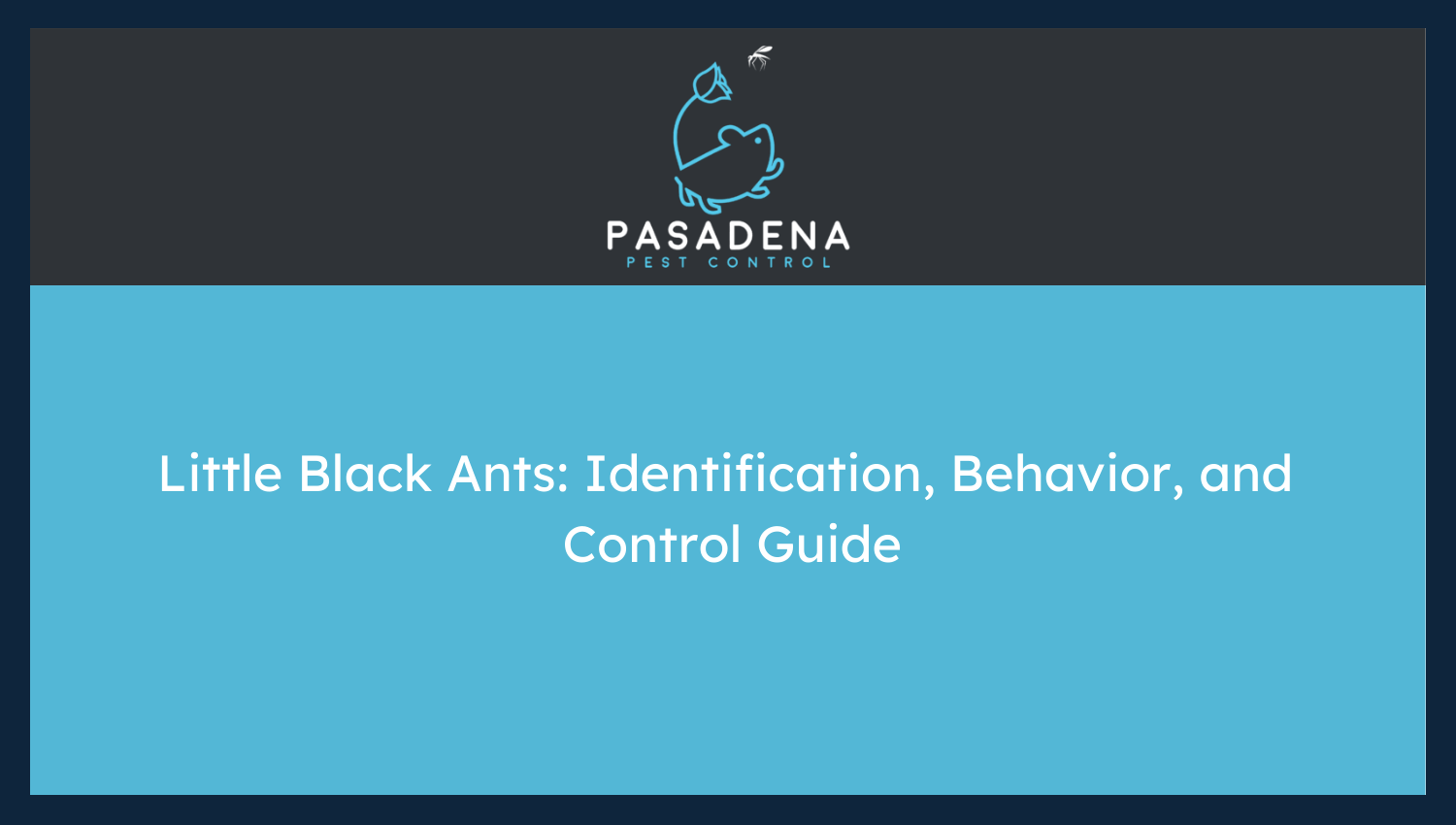 PASADENA
PEST CONTROL

Little Black Ants: Identification, Behavior, and Control Guide